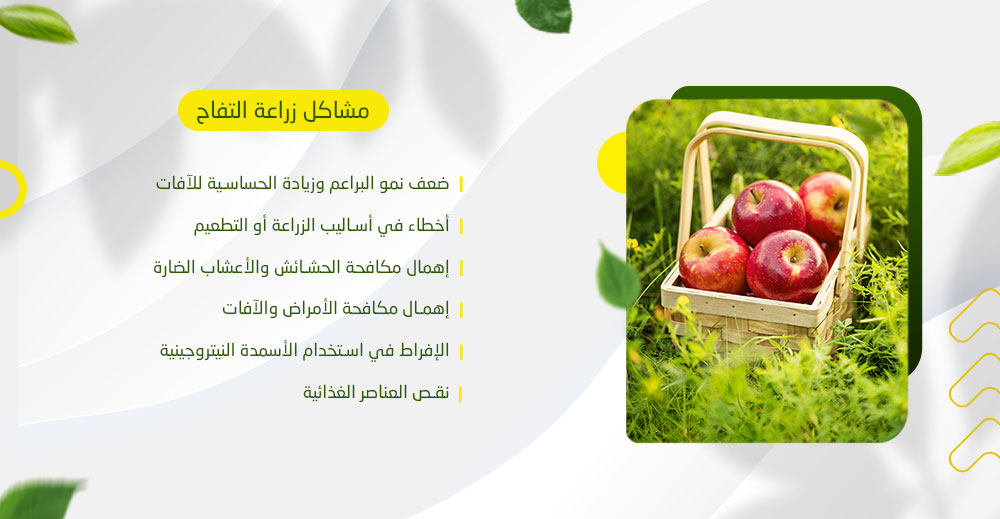 مشاكل زراعة التفاح

ضعف نمو البراعم وزيادة الحساسية للآفات

أخطاء في أساليب الزراعة أو التطعيم

إهمال مكافحة الحشائش والأعشاب الضارة

إهمال مكافحة الأمراض والآفات

الإفراط في استخدام الأسمدة النيتروجينية

نقص العناصر الغذائية